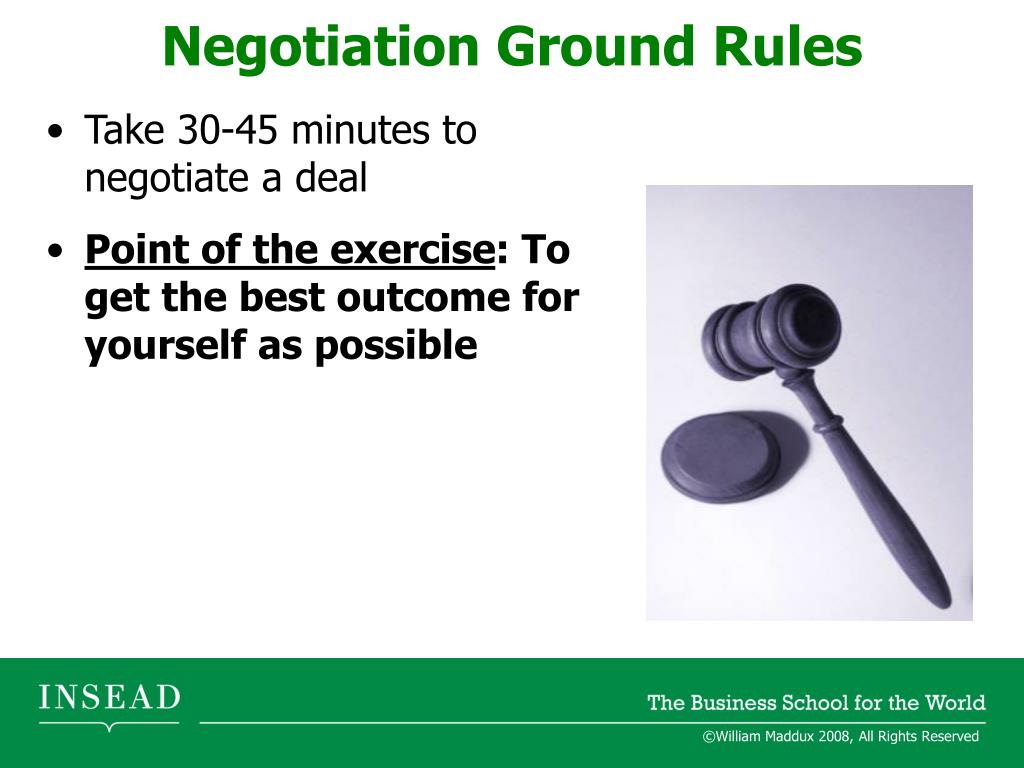 Negotiation Ground Rules

• Take 30-45 minutes to negotiate a deal

• Point of the exercise: To get the best outcome for yourself as possible

INSEAD

The Business School for the World

©William Maddux 2008, All Rights Reserved